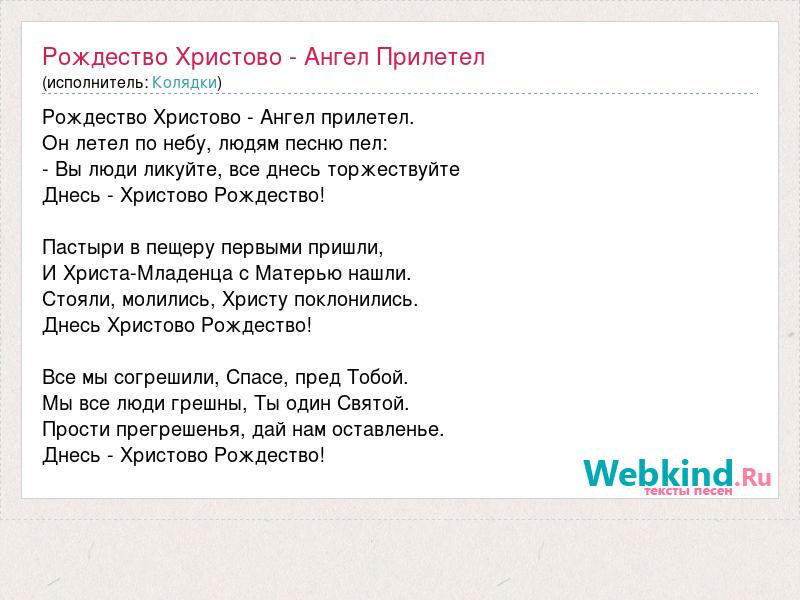 Рождество Христово - Ангел Прилетел
(исполнитель: Колядки)

Рождество Христово - Ангел прилетел.
Он летел по небу, людям песню пел:
- Вы люди ликуйте, все днесь торжествуйте
Днесь - Христово Рождество!

Пастыри в пещеру первыми пришли,
И Христа-Младенца с Матерью нашли.
Стояли, молились, Христу поклонились.
Днесь Христово Рождество!

Все мы согрешили, Спасе, пред Тобой.
Мы все люди грешны, Ты один Святой.
Прости прегрешенья, дай нам оставленье.
Днесь - Христово Рождество!

Webkind.Ru
тексты песен